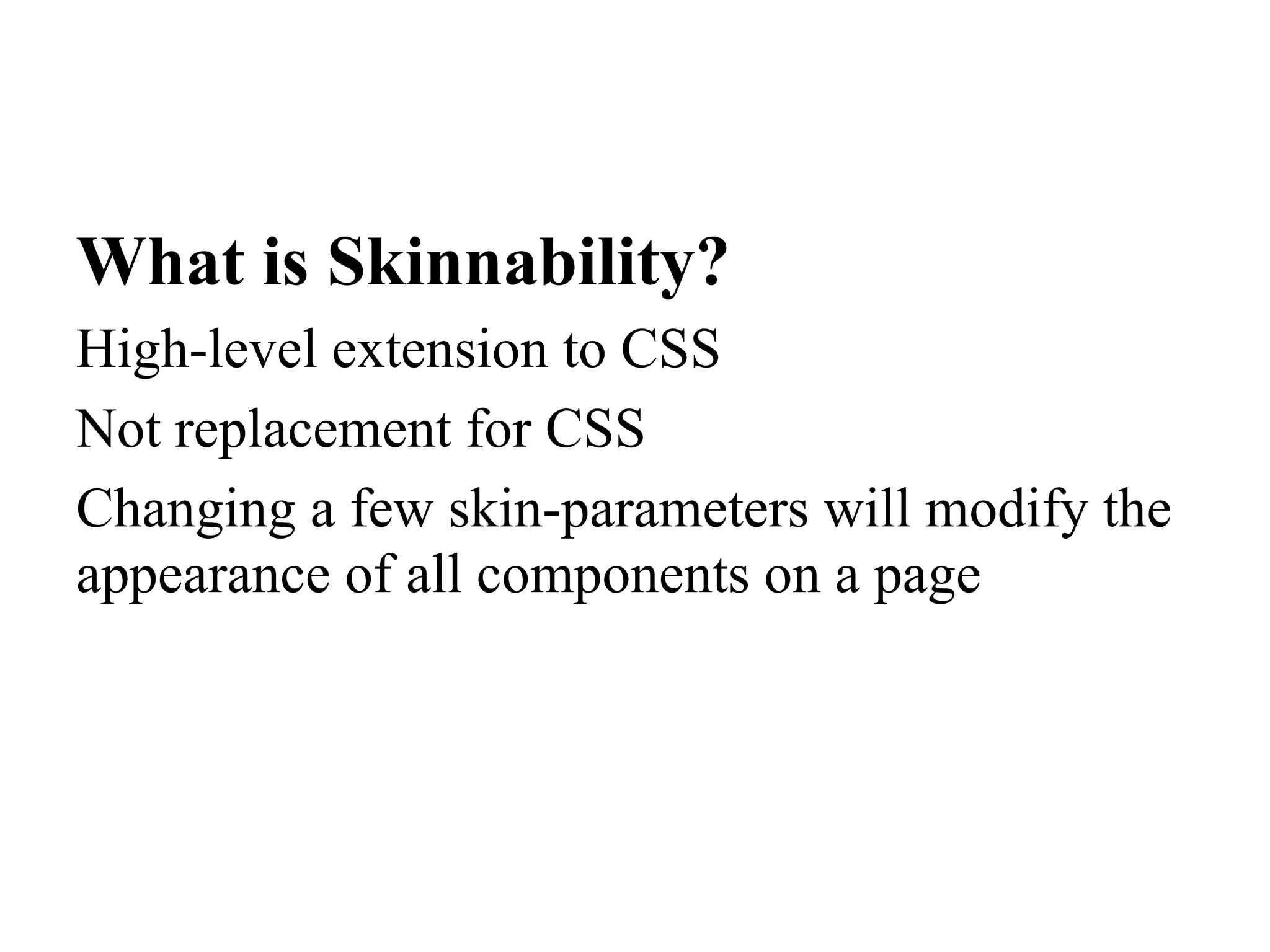 What is Skinnability?

High-level extension to CSS

Not replacement for CSS

Changing a few skin-parameters will modify the appearance of all components on a page